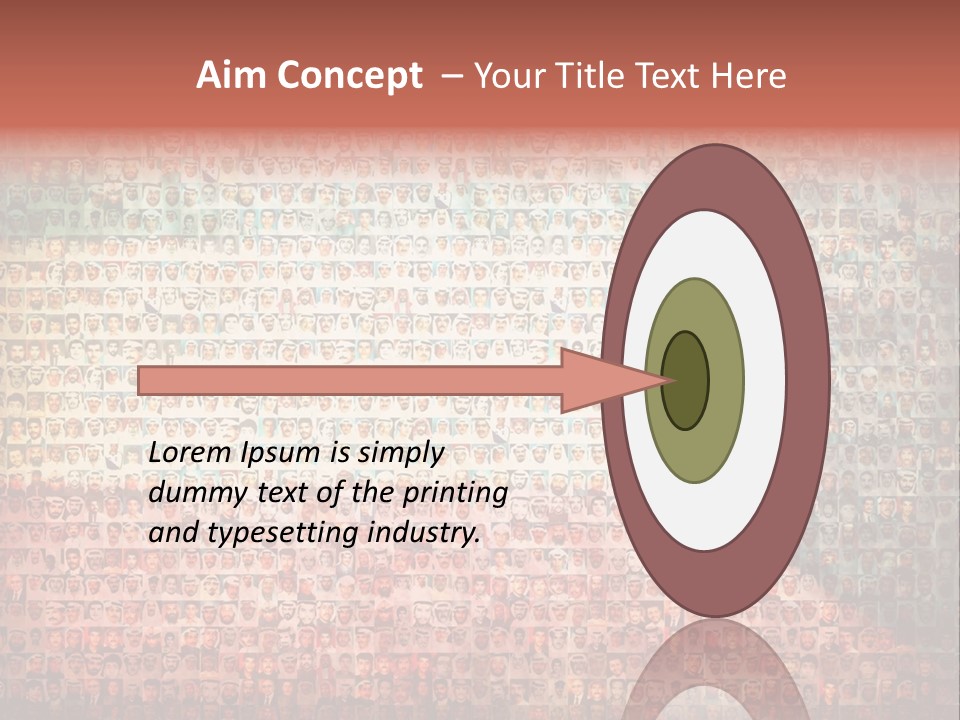 Aim Concept – Your Title Text Here

Lorem Ipsum is simply dummy text of the printing and typesetting industry.